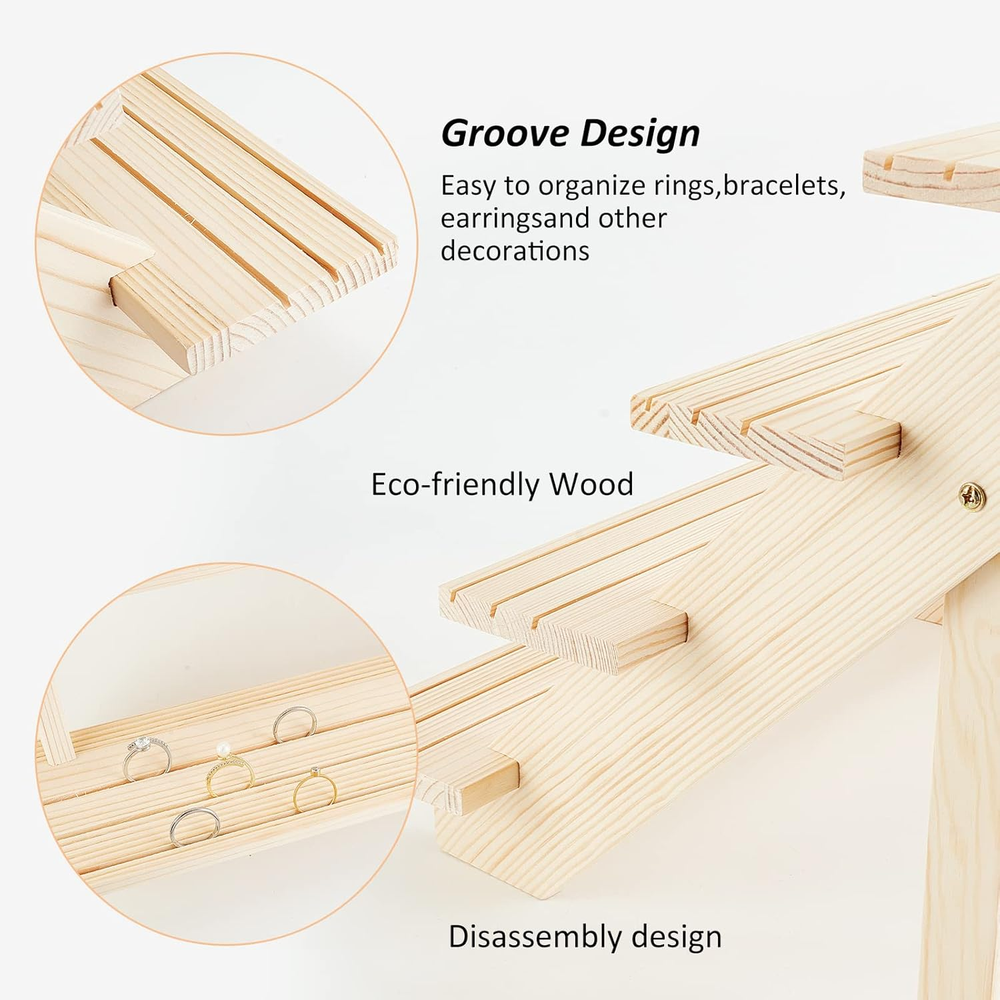 Groove Design

Easy to organize rings,bracelets, earringsand other decorations

Eco-friendly Wood

Disassembly design